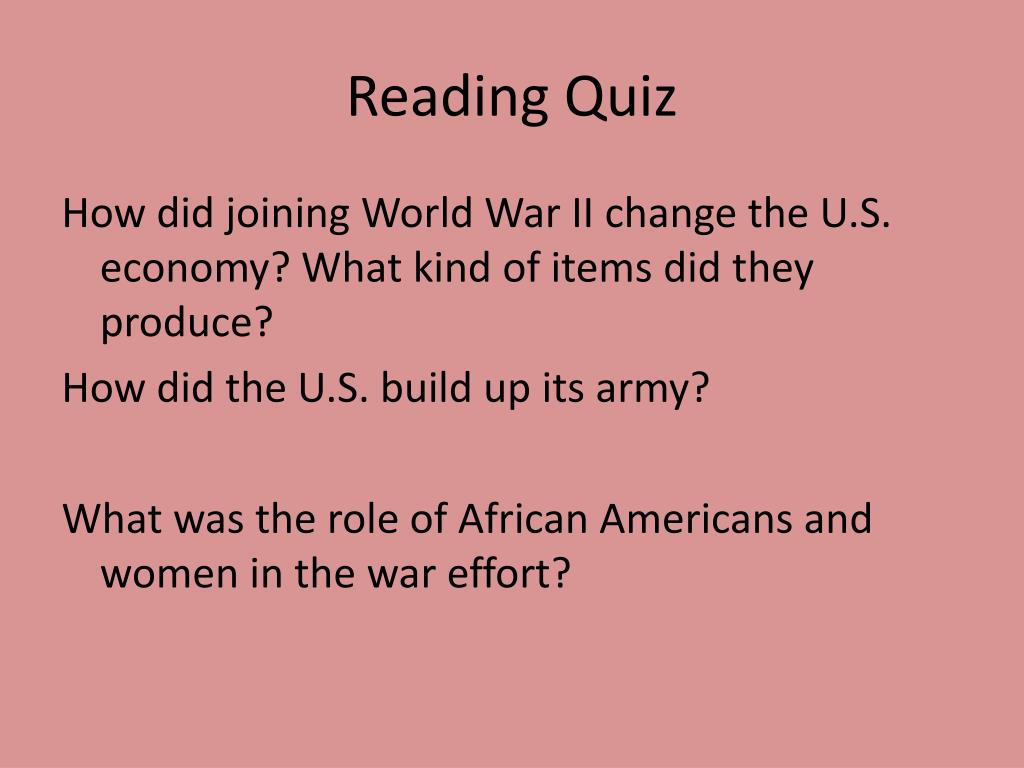 Reading Quiz

How did joining World War II change the U.S. economy? What kind of items did they produce?

How did the U.S. build up its army?

What was the role of African Americans and women in the war effort?